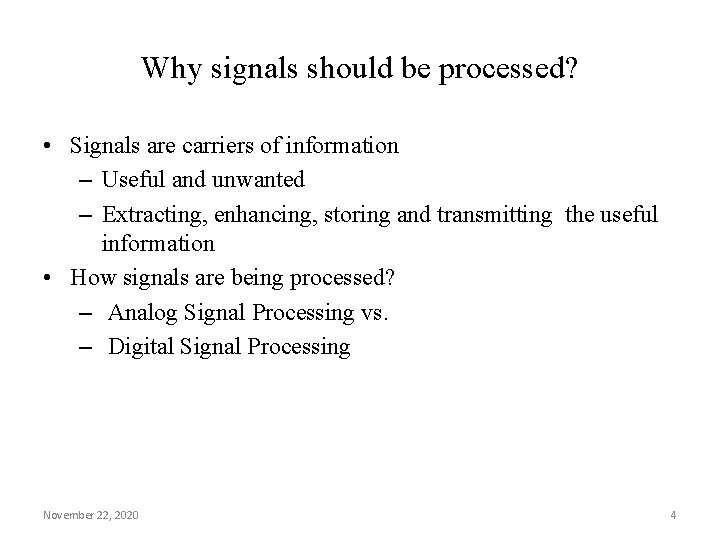 Why signals should be processed?

• Signals are carriers of information
– Useful and unwanted
– Extracting, enhancing, storing and transmitting the useful information

• How signals are being processed?
– Analog Signal Processing vs.
– Digital Signal Processing

November 22, 2020

4